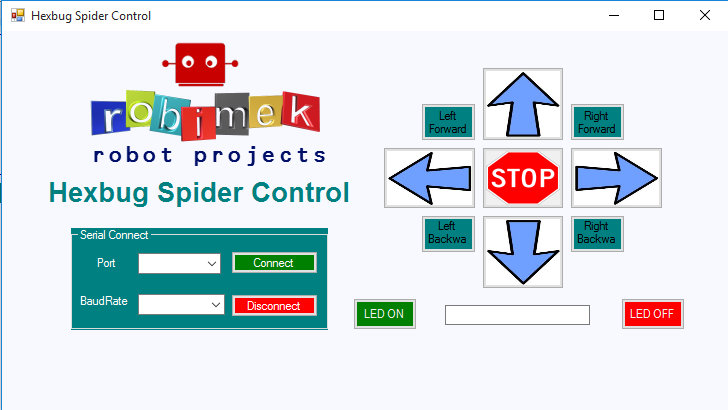 Hexbug Spider Control

robimek
robot projects
Hexbug Spider Control

Serial Connect
Port
Connect
BaudRate
Disconnect

Left Forward
Right Forward
STOP
Left Backwa
Right Backwa

LED ON
LED OFF